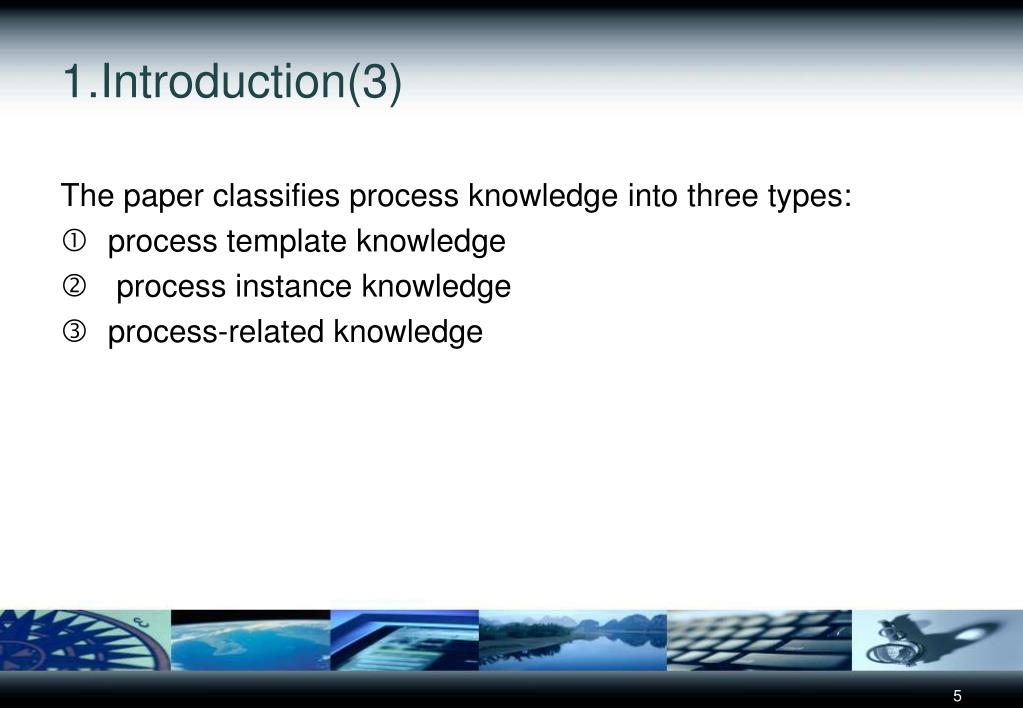 1.Introduction(3)

The paper classifies process knowledge into three types:
① process template knowledge
② process instance knowledge
③ process-related knowledge

5